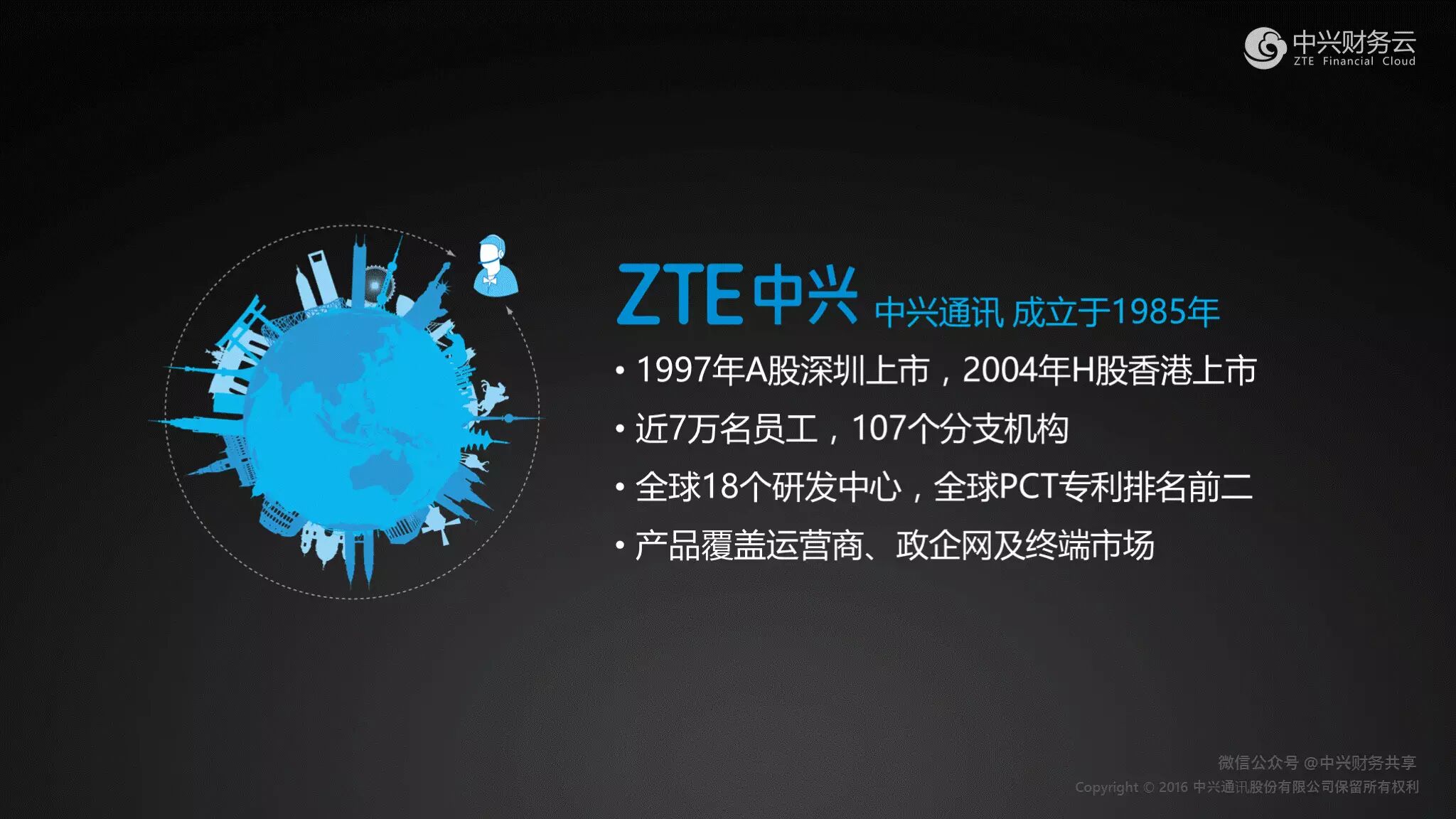 中兴财务云
ZTE Financial Cloud

ZTE中兴 中兴通讯 成立于1985年

• 1997年A股深圳上市，2004年H股香港上市
• 近7万名员工，107个分支机构
• 全球18个研发中心，全球PCT专利排名前二
• 产品覆盖运营商、政企网及终端市场

微信公众号 @中兴财务共享
Copyright © 2016 中兴通讯股份有限公司保留所有权利